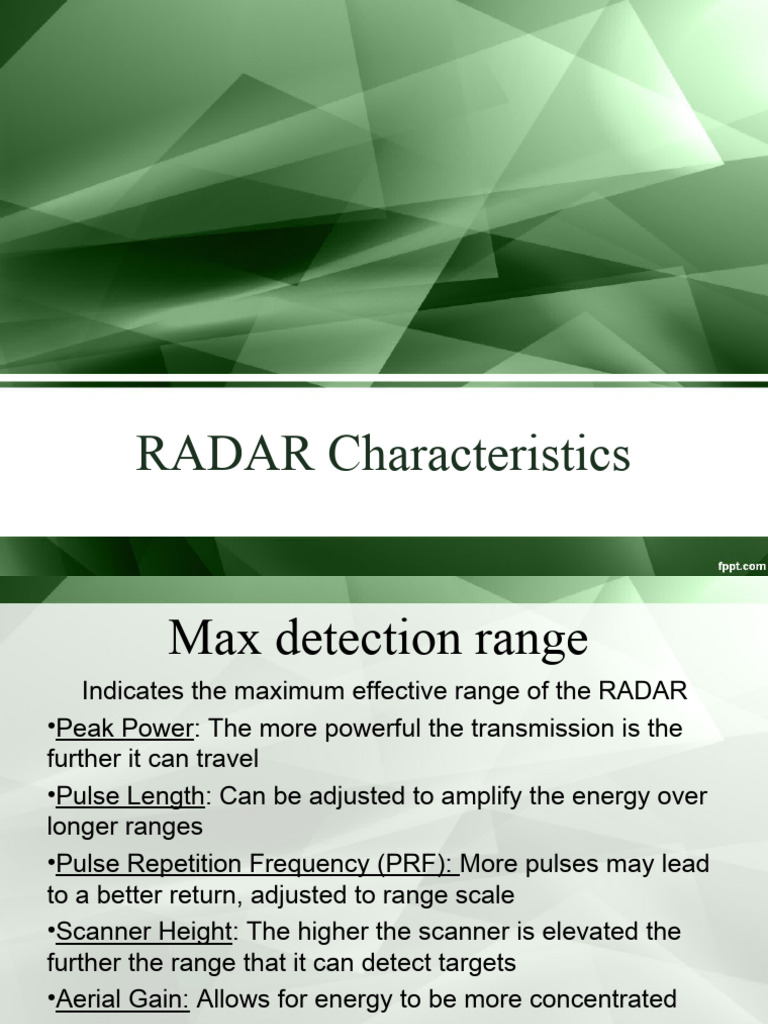 RADAR Characteristics

fppt.com

Max detection range

Indicates the maximum effective range of the RADAR

•Peak Power: The more powerful the transmission is the further it can travel

•Pulse Length: Can be adjusted to amplify the energy over longer ranges

•Pulse Repetition Frequency (PRF): More pulses may lead to a better return, adjusted to range scale

•Scanner Height: The higher the scanner is elevated the further the range that it can detect targets

•Aerial Gain: Allows for energy to be more concentrated